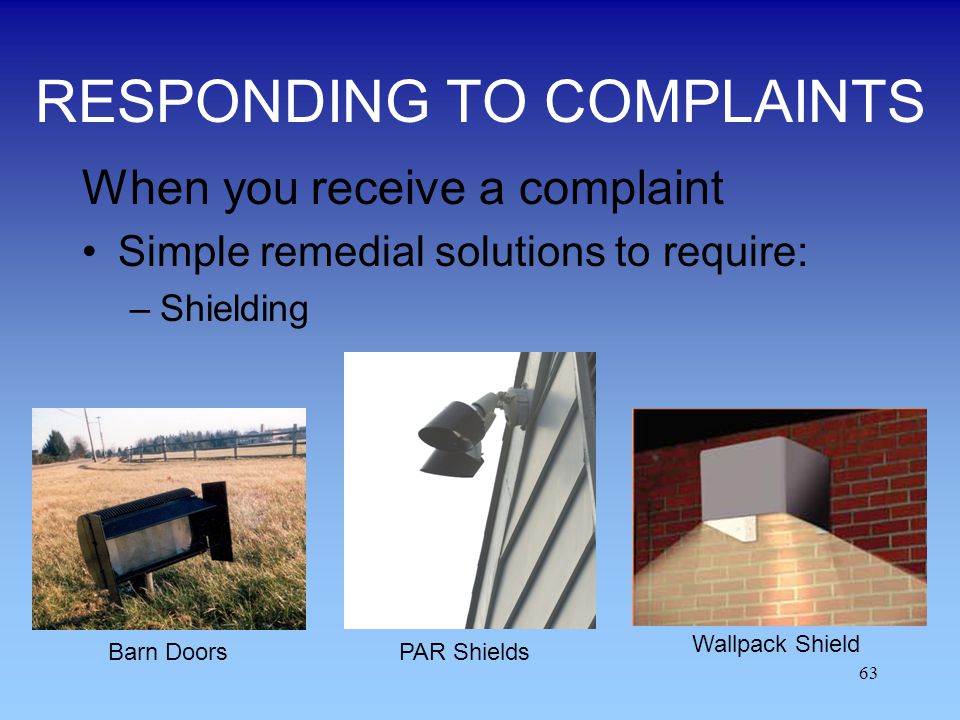 RESPONDING TO COMPLAINTS

When you receive a complaint

• Simple remedial solutions to require:

– Shielding

Barn Doors

PAR Shields

Wallpack Shield

63